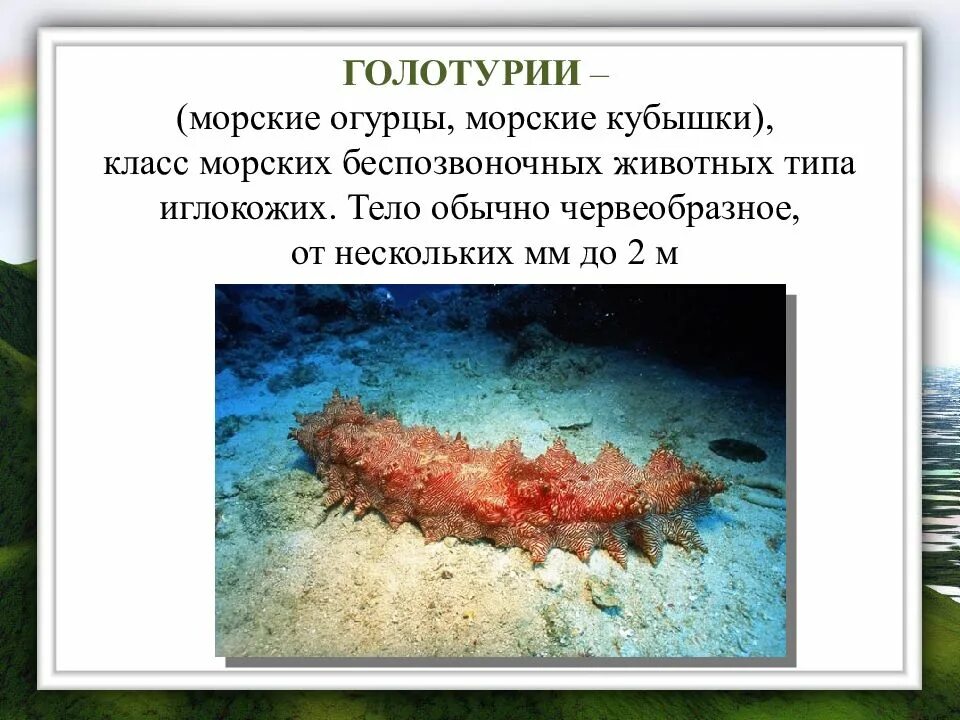 ГОЛОТУРИИ –
(морские огурцы, морские кубышки), класс морских беспозвоночных животных типа иглокожих. Тело обычно червеобразное, от нескольких мм до 2 м